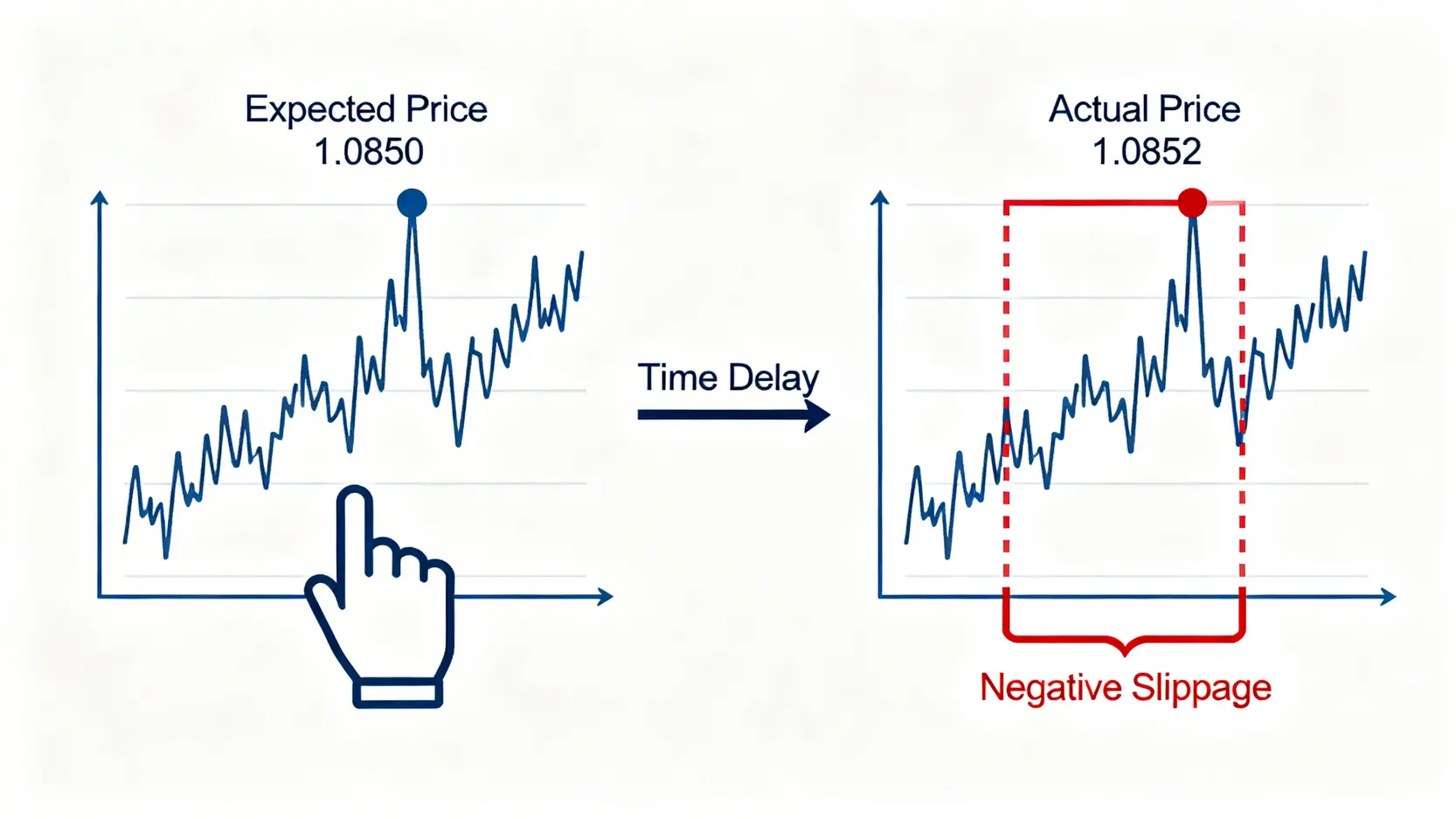 Expected Price
1.0850

Time Delay

Actual Price
1.0852

Negative Slippage